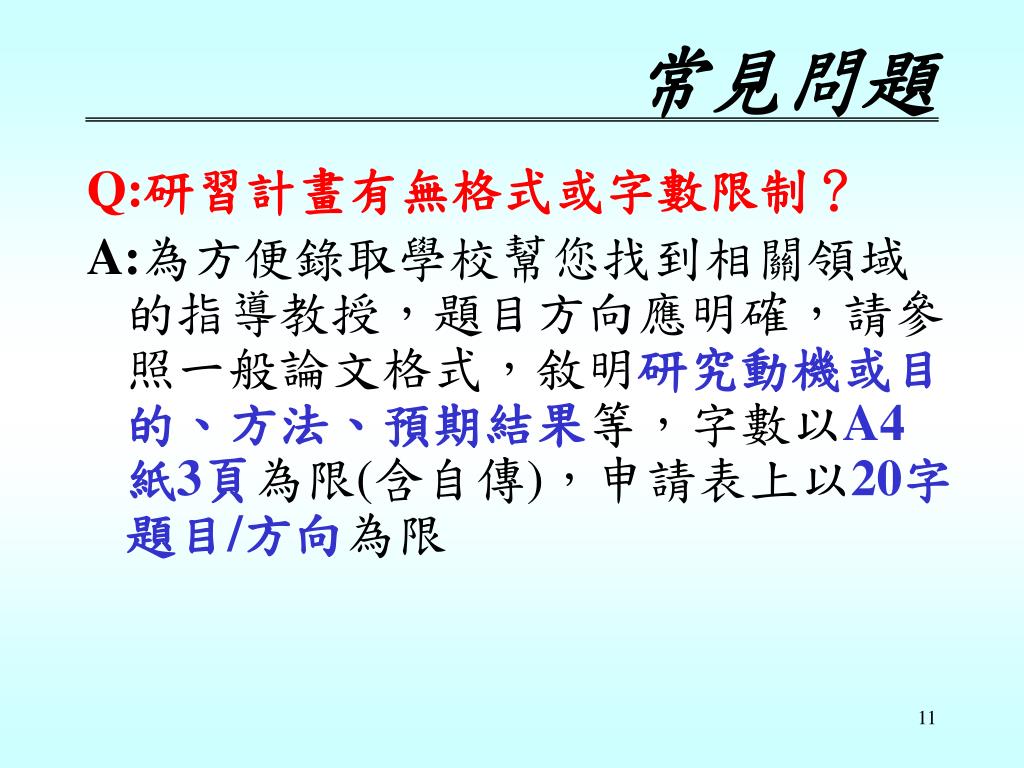 常見問題

Q:研習計畫有無格式或字數限制？

A:為方便錄取學校幫您找到相關領域的指導教授，題目方向應明確，請參照一般論文格式，敘明研究動機或目的、方法、預期結果等，字數以A4紙3頁為限(含自傳)，申請表上以20字題目/方向為限

11